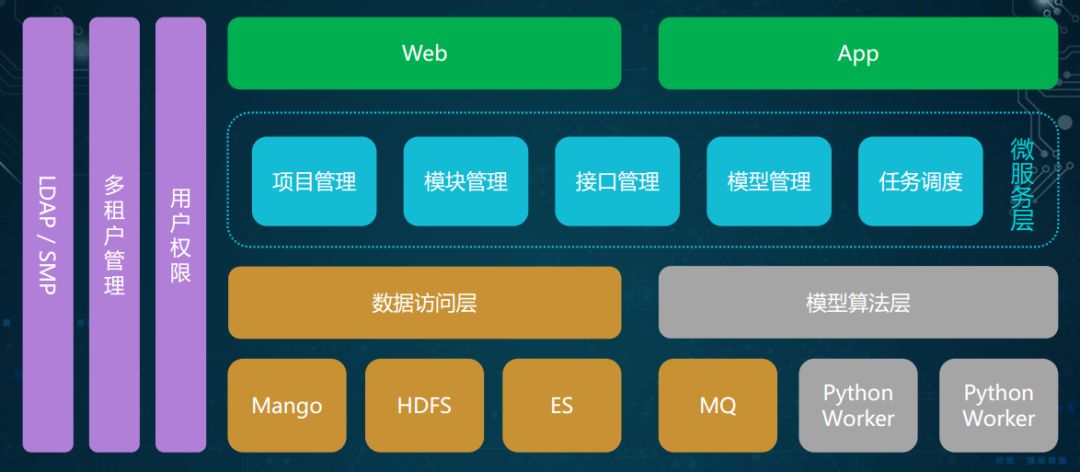 LDAP / SMP

多租户管理

用户权限

Web

App

项目管理

模块管理

接口管理

模型管理

任务调度

微服务层

数据访问层

模型算法层

Mango

HDFS

ES

MQ

Python Worker

Python Worker